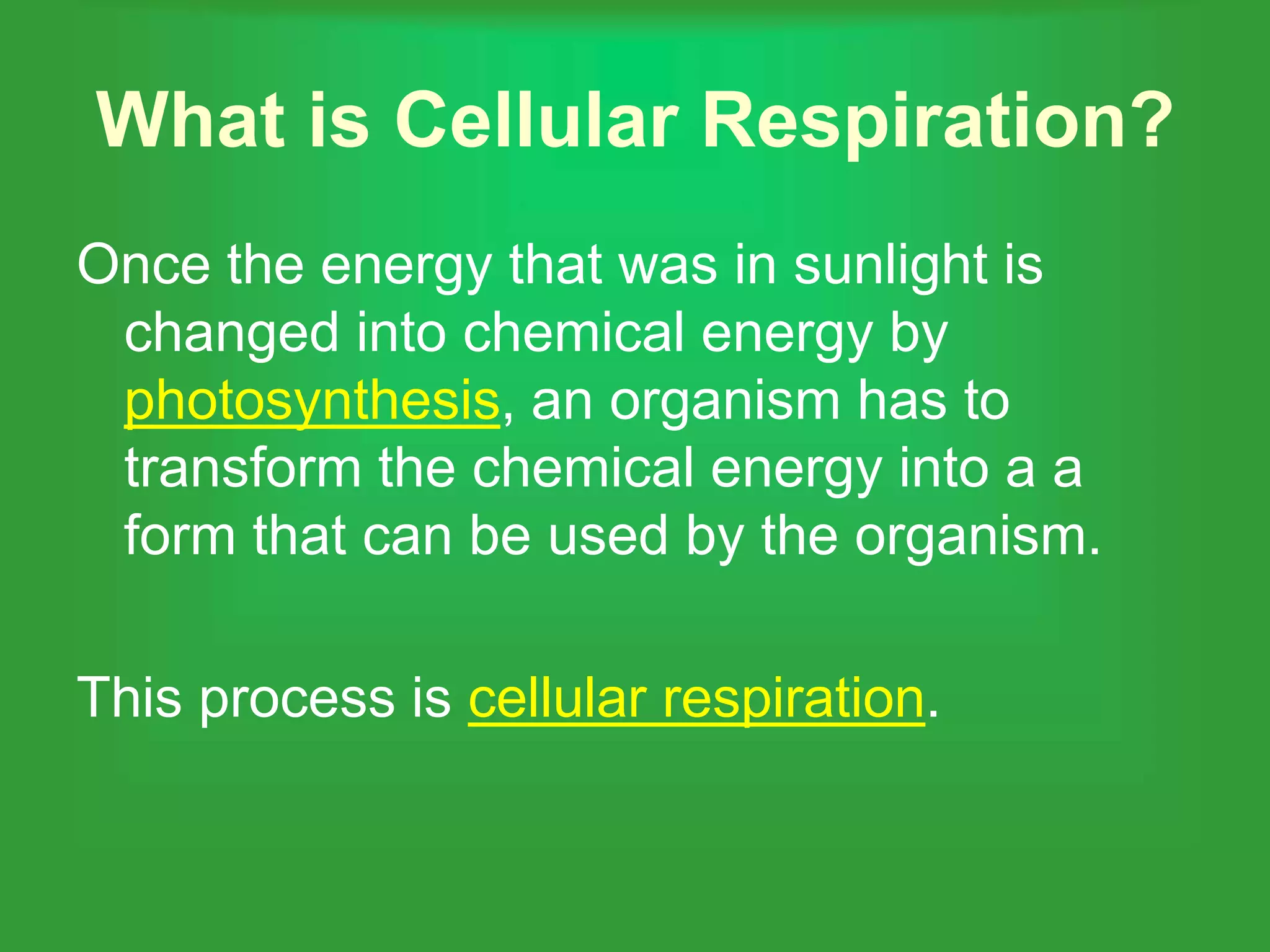 What is Cellular Respiration?

Once the energy that was in sunlight is changed into chemical energy by photosynthesis, an organism has to transform the chemical energy into a a form that can be used by the organism.

This process is cellular respiration.